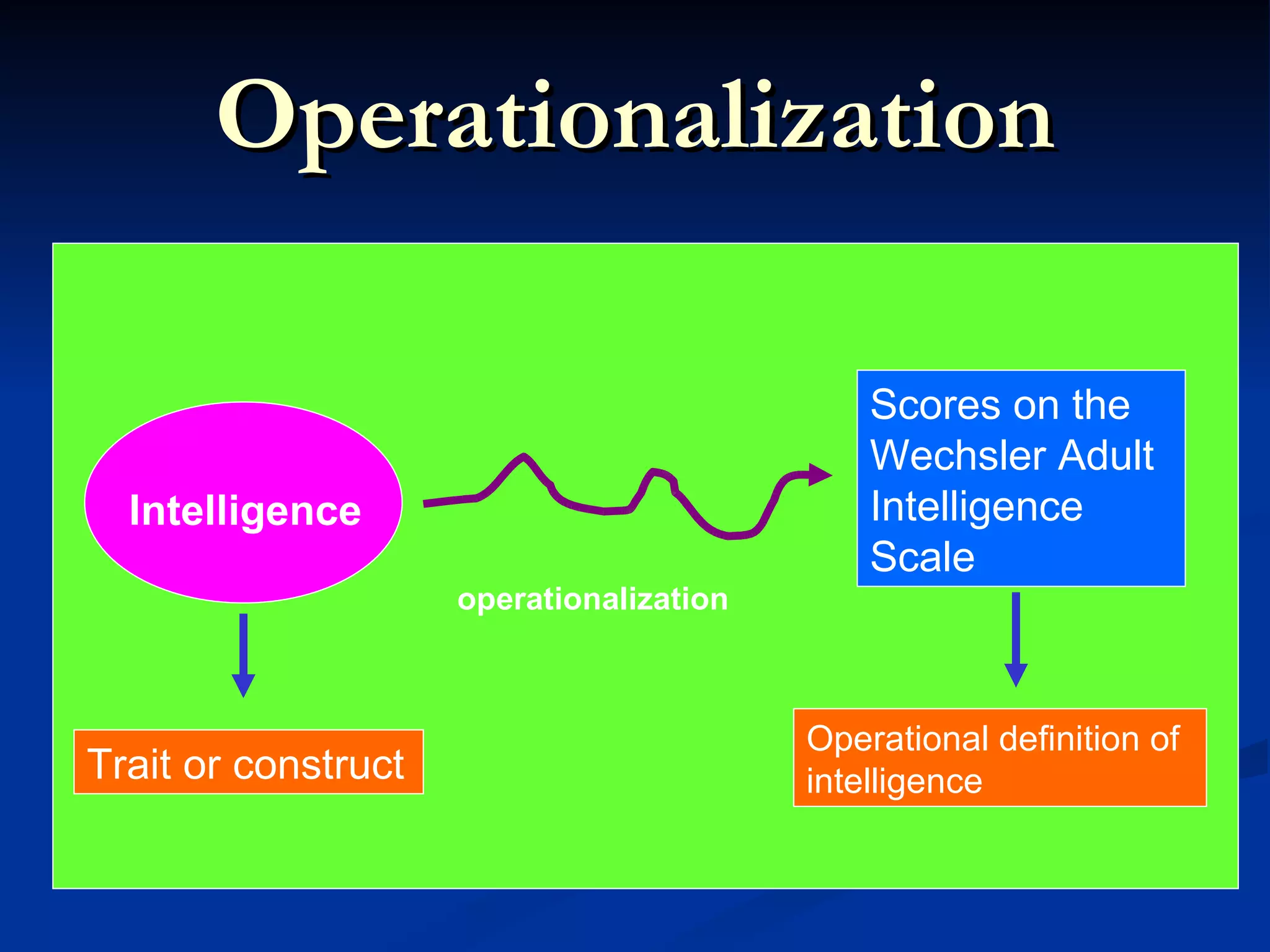 Operationalization

Intelligence

operationalization

Scores on the Wechsler Adult Intelligence Scale

Trait or construct

Operational definition of intelligence